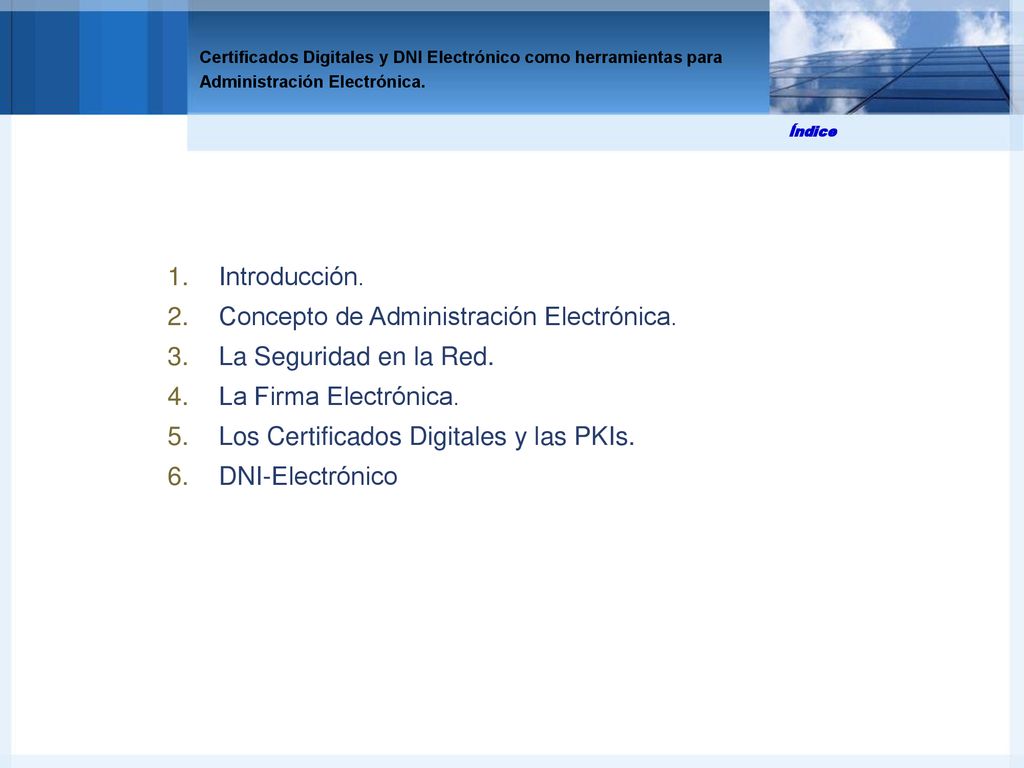 Certificados Digitales y DNI Electrónico como herramientas para Administración Electrónica.

Índice

1. Introducción.
2. Concepto de Administración Electrónica.
3. La Seguridad en la Red.
4. La Firma Electrónica.
5. Los Certificados Digitales y las PKIs.
6. DNI-Electrónico